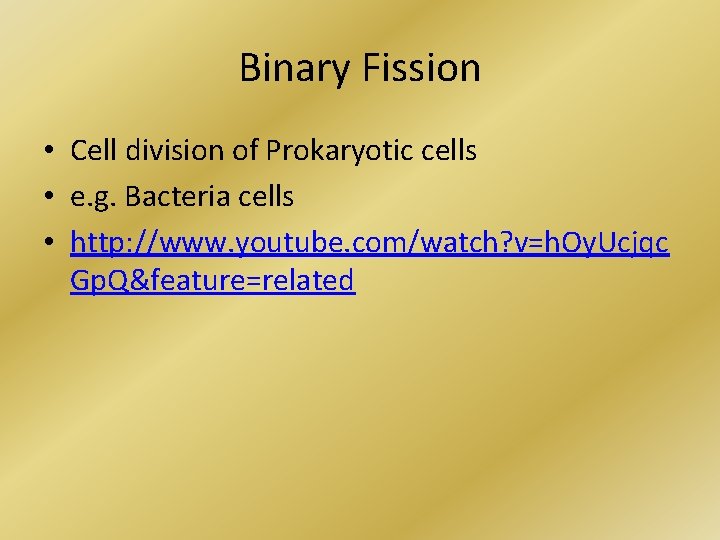 Binary Fission

• Cell division of Prokaryotic cells
• e.g. Bacteria cells
• http://www.youtube.com/watch?v=hOyUcjqcGpQ&feature=related